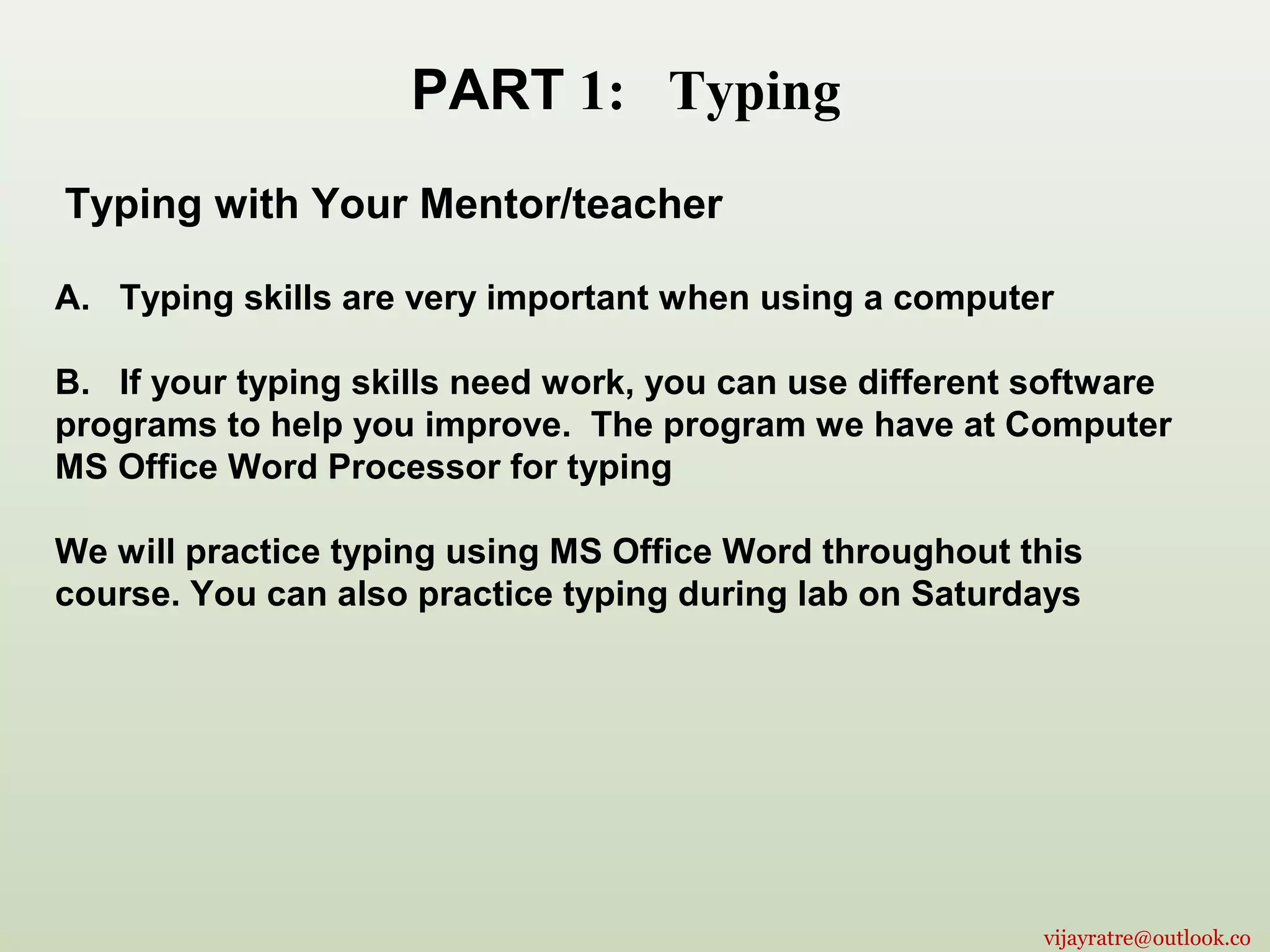 PART 1: Typing

Typing with Your Mentor/teacher

A. Typing skills are very important when using a computer

B. If your typing skills need work, you can use different software programs to help you improve. The program we have at Computer MS Office Word Processor for typing

We will practice typing using MS Office Word throughout this course. You can also practice typing during lab on Saturdays

vijayratre@outlook.co